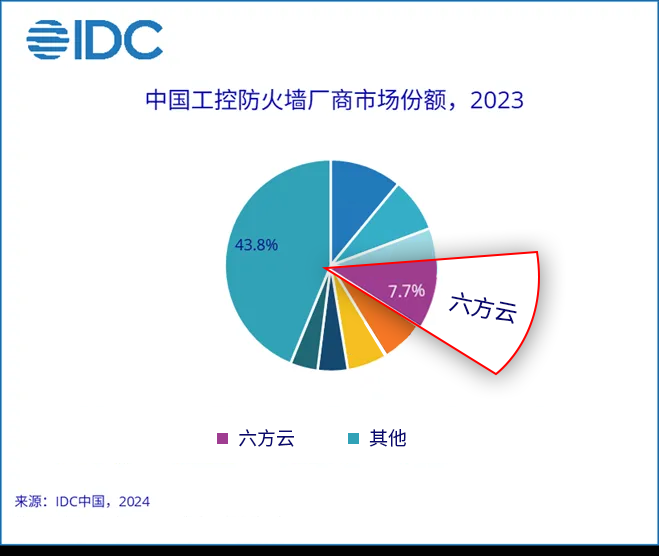 IDC

中国工控防火墙厂商市场份额，2023

43.8%

7.7%

六方云

六方云　其他

来源：IDC中国，2024